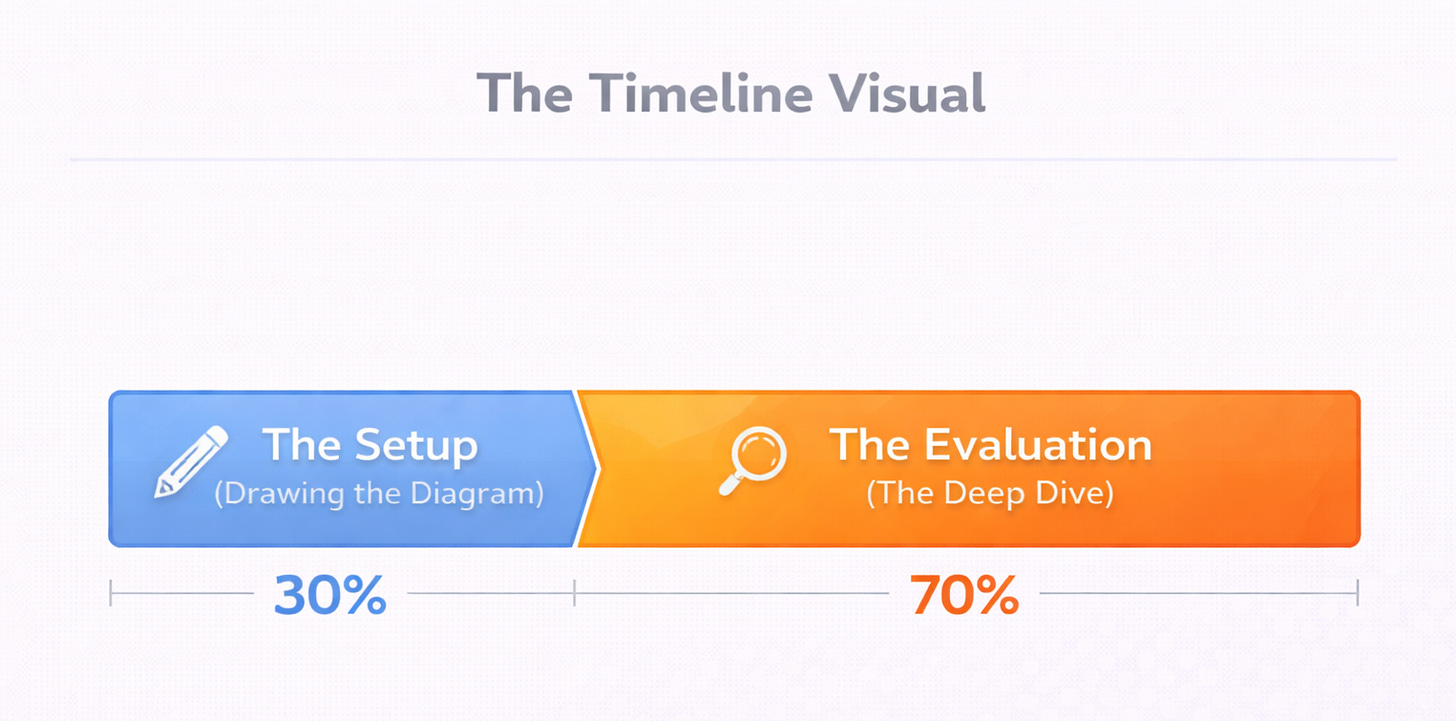 The Timeline Visual

The Setup
(Drawing the Diagram)

The Evaluation
(The Deep Dive)

30%

70%